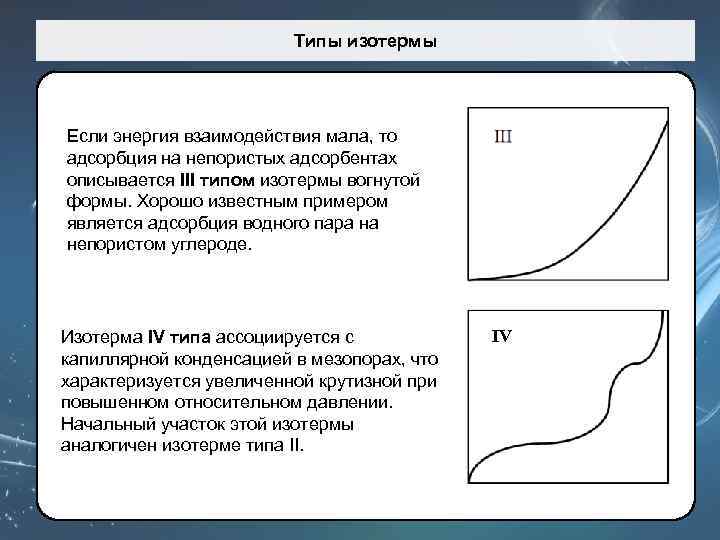 Типы изотермы

Если энергия взаимодействия мала, то адсорбция на непористых адсорбентах описывается III типом изотермы вогнутой формы. Хорошо известным примером является адсорбция водного пара на непористом углероде.

III

Изотерма IV типа ассоциируется с капиллярной конденсацией в мезопорах, что характеризуется увеличенной крутизной при повышенном относительном давлении. Начальный участок этой изотермы аналогичен изотерме типа II.

IV